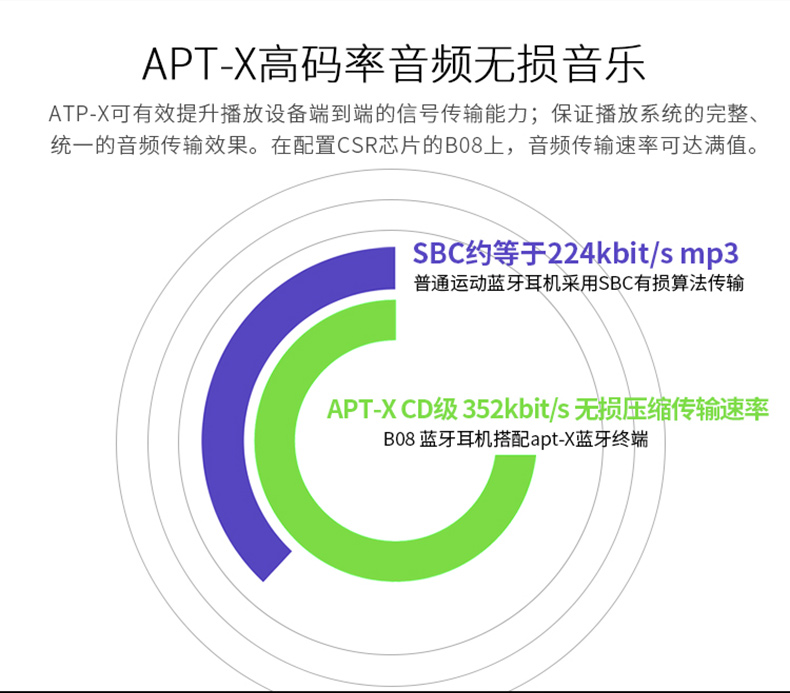 APT-X高码率音频无损音乐

ATP-X可有效提升播放设备端到端的信号传输能力；保证播放系统的完整、统一的音频传输效果。在配置CSR芯片的B08上，音频传输速率可达满值。

SBC约等于224kbit/s mp3
普通运动蓝牙耳机采用SBC有损算法传输

APT-X CD级 352kbit/s 无损压缩传输速率
B08 蓝牙耳机搭配apt-X蓝牙终端